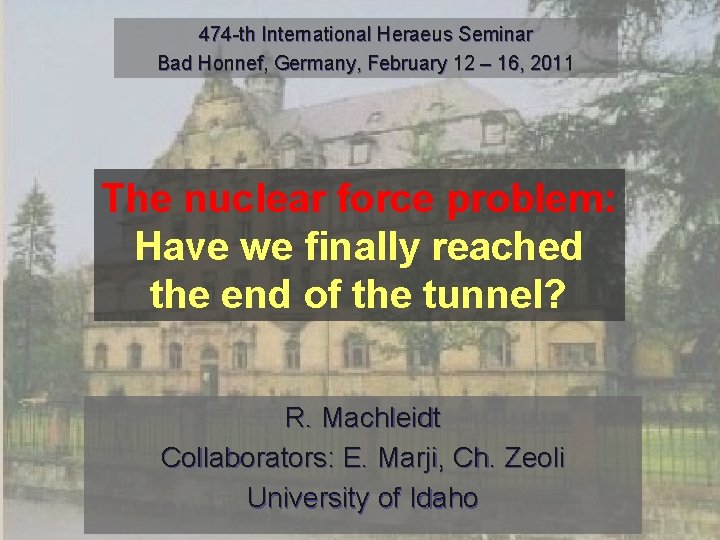 474-th International Heraeus Seminar
Bad Honnef, Germany, February 12 – 16, 2011

The nuclear force problem:
Have we finally reached the end of the tunnel?

R. Machleidt
Collaborators: E. Marji, Ch. Zeoli
University of Idaho